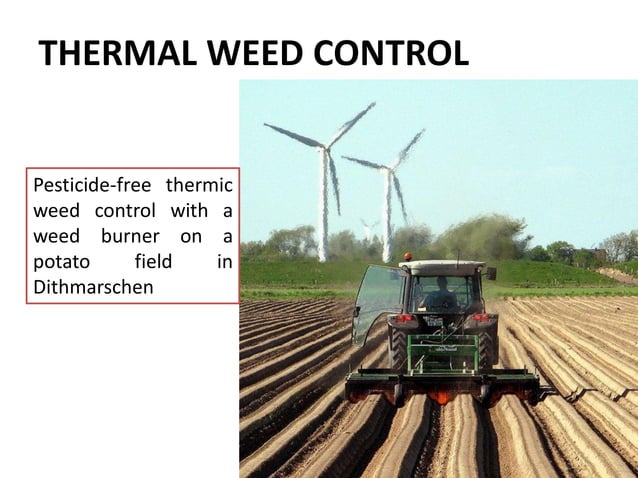 THERMAL WEED CONTROL

Pesticide-free thermic weed control with a weed burner on a potato field in Dithmarschen